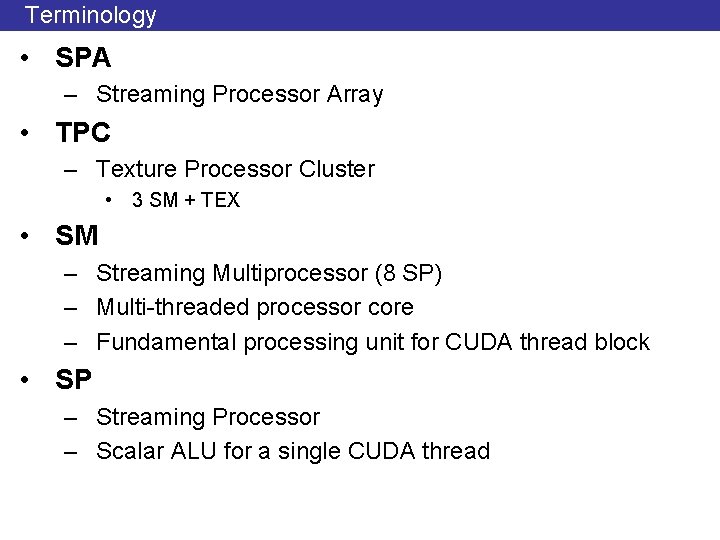 Terminology

• SPA
– Streaming Processor Array
• TPC
– Texture Processor Cluster
• 3 SM + TEX
• SM
– Streaming Multiprocessor (8 SP)
– Multi-threaded processor core
– Fundamental processing unit for CUDA thread block
• SP
– Streaming Processor
– Scalar ALU for a single CUDA thread